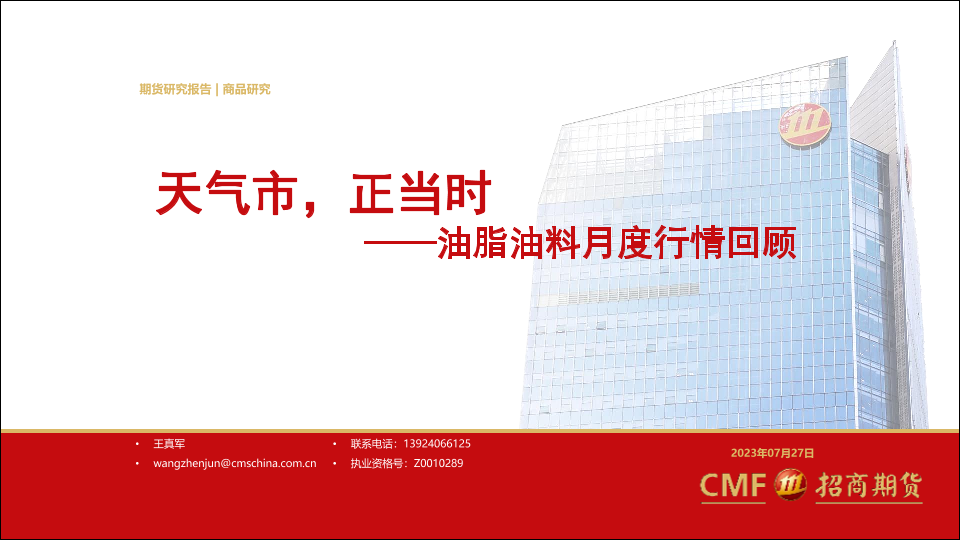 期货研究报告 | 商品研究

天气市，正当时

——油脂油料月度行情回顾

• 王真军
• wangzhenjun@cmschina.com.cn
• 联系电话：13924066125
• 执业资格号：Z0010289

2023年07月27日

CMF 招商期货